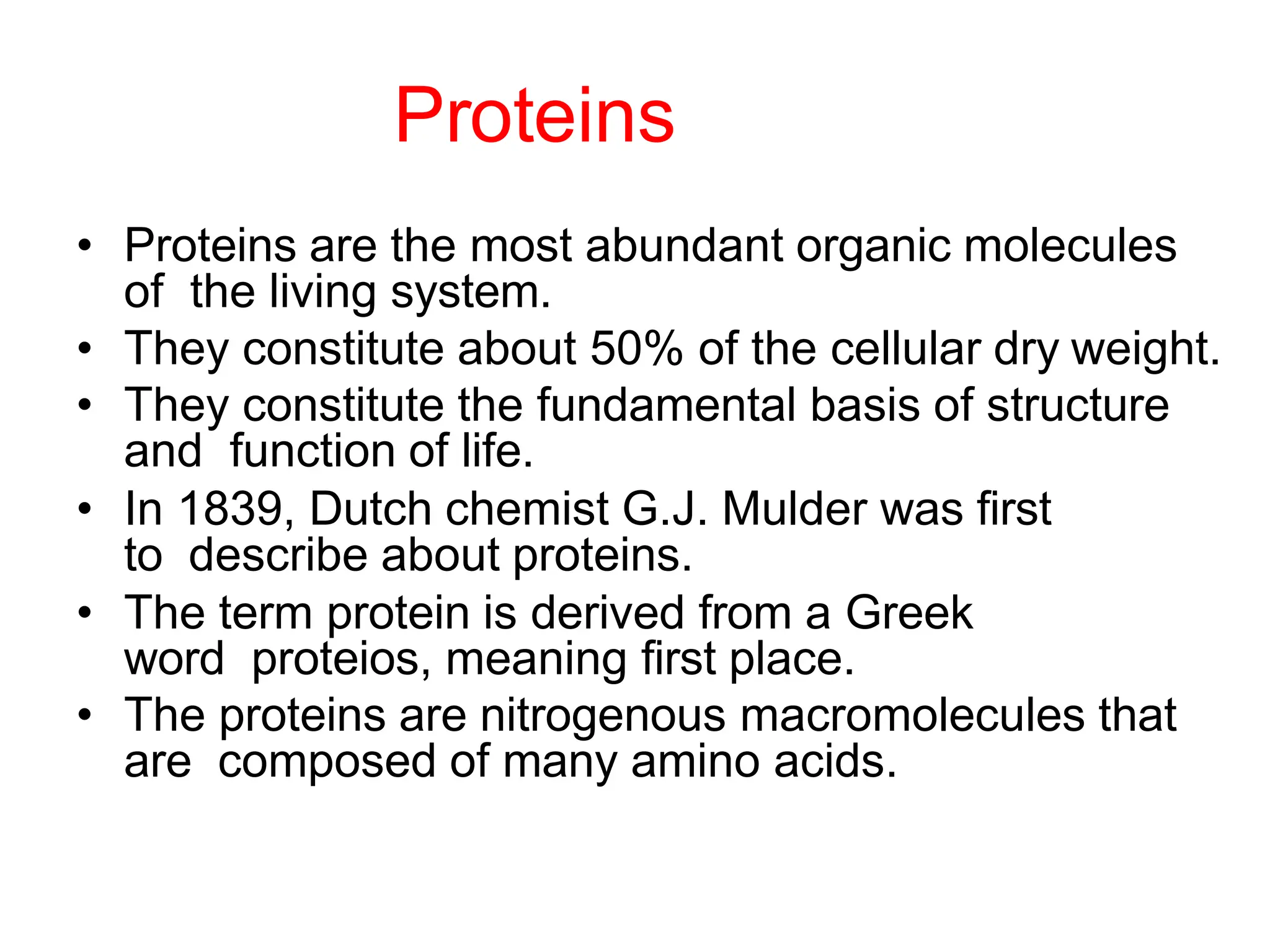 Proteins

• Proteins are the most abundant organic molecules of the living system.
• They constitute about 50% of the cellular dry weight.
• They constitute the fundamental basis of structure and function of life.
• In 1839, Dutch chemist G.J. Mulder was first to describe about proteins.
• The term protein is derived from a Greek word proteios, meaning first place.
• The proteins are nitrogenous macromolecules that are composed of many amino acids.